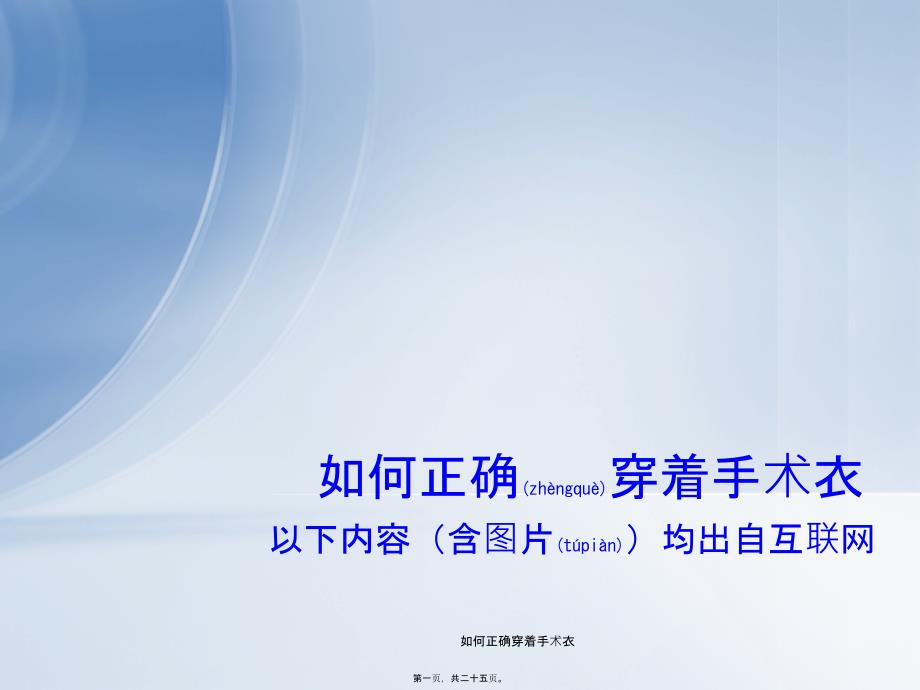 如何正确(zhèngquè)穿着手术衣

以下内容（含图片(túpiàn)）均出自互联网

如何正确穿着手术衣

第一页，共二十五页。